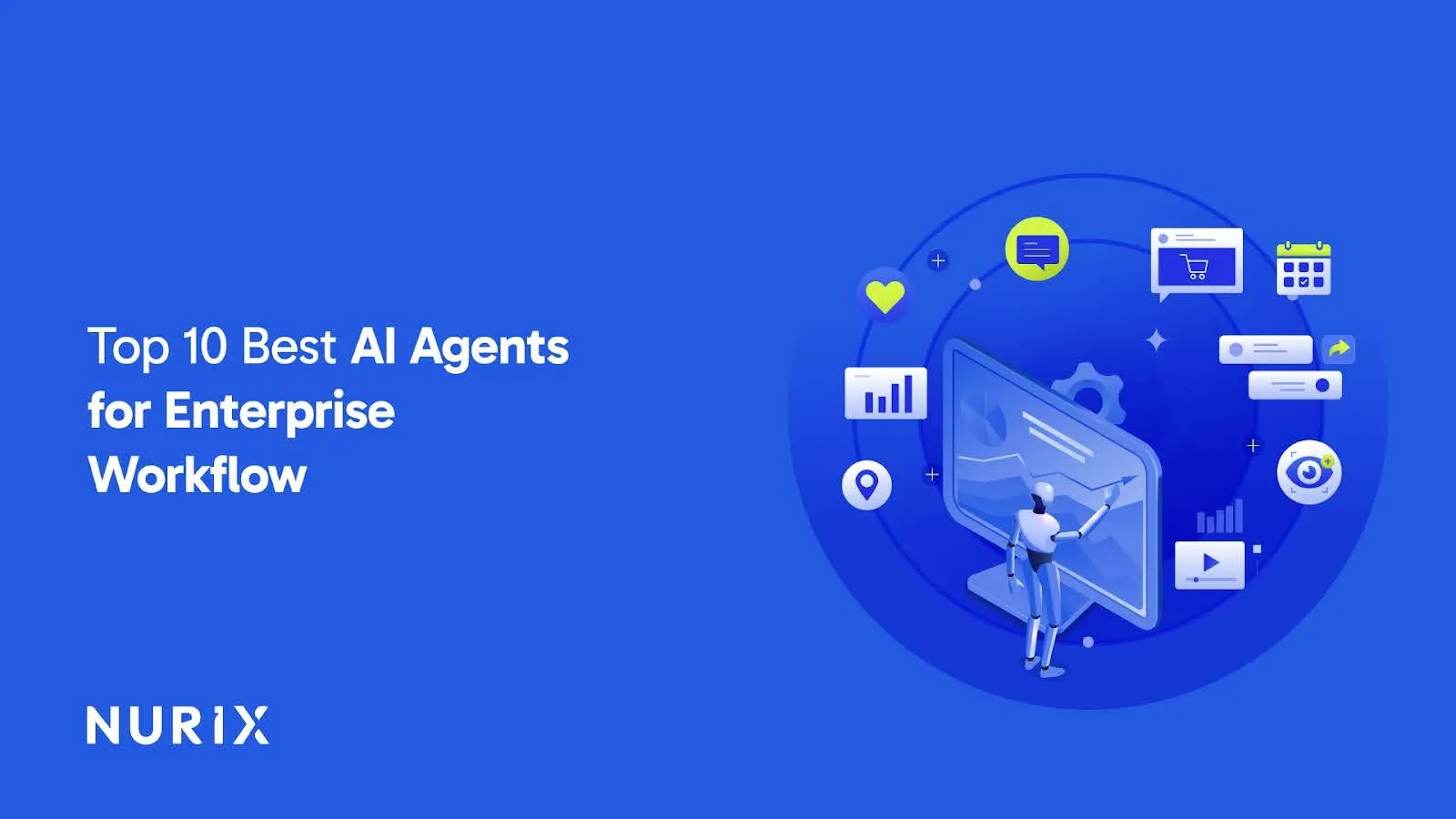 Top 10 Best AI Agents for Enterprise Workflow

NURIX